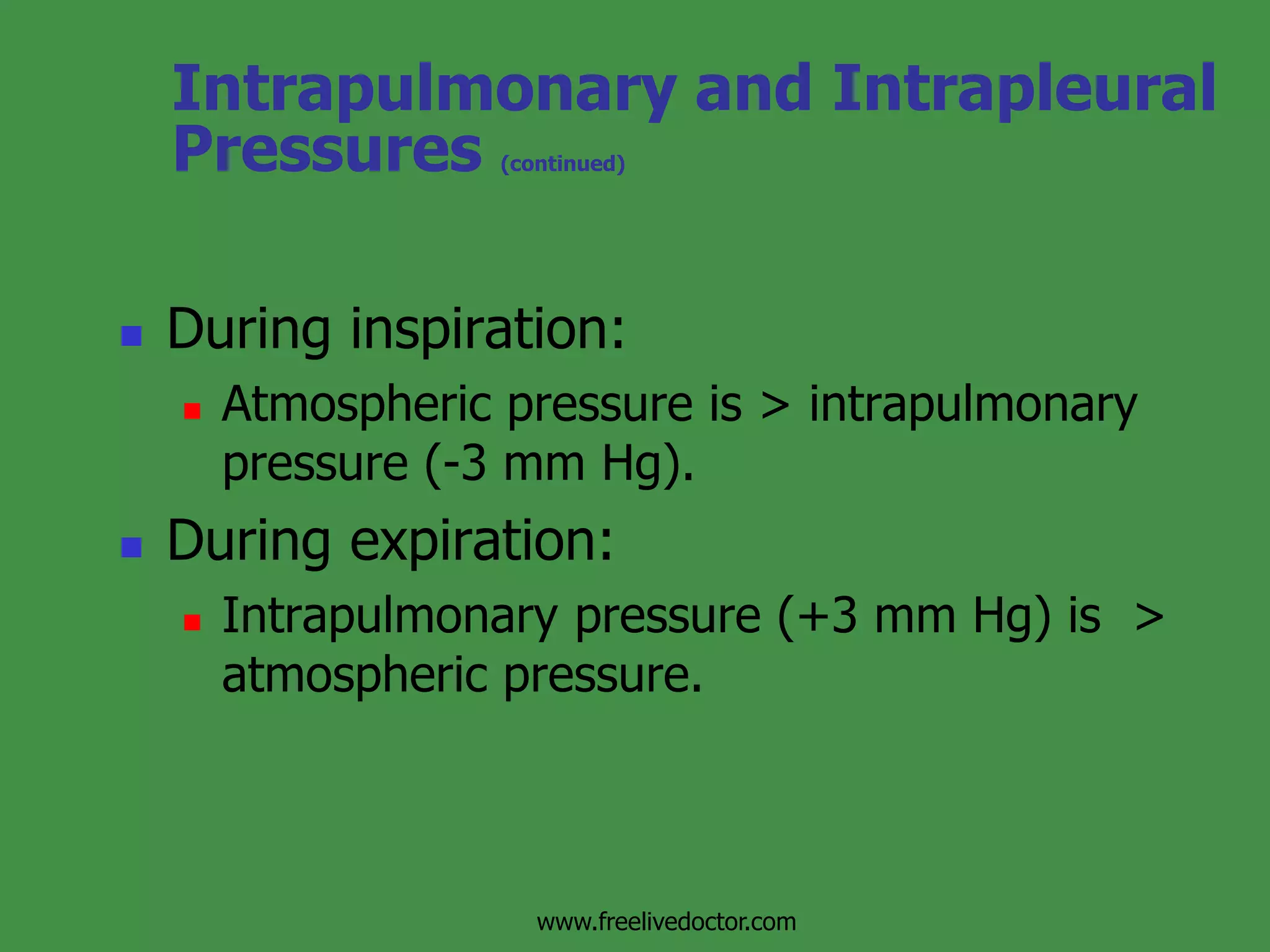 Intrapulmonary and Intrapleural Pressures (continued)

During inspiration:

Atmospheric pressure is > intrapulmonary pressure (-3 mm Hg).

During expiration:

Intrapulmonary pressure (+3 mm Hg) is > atmospheric pressure.

www.freelivedoctor.com